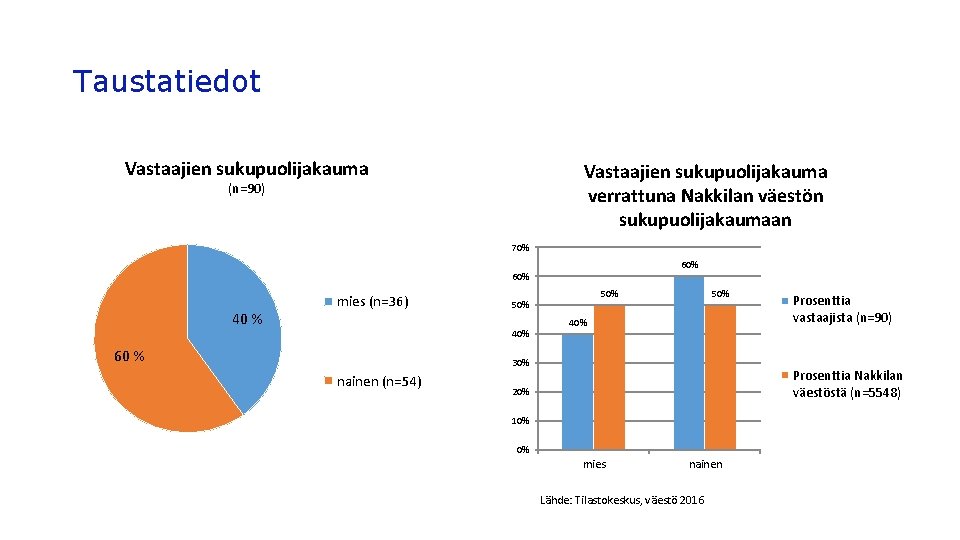 Taustatiedot

Vastaajien sukupuolijakauma
(n=90)

40 %
60 %

mies (n=36)
nainen (n=54)

Vastaajien sukupuolijakauma verrattuna Nakkilan väestön sukupuolijakaumaan

70%
60%
50%
40%
30%
20%
10%
0%

40%
50%
60%
50%

mies
nainen

Prosenttia vastaajista (n=90)
Prosenttia Nakkilan väestöstä (n=5548)

Lähde: Tilastokeskus, väestö 2016